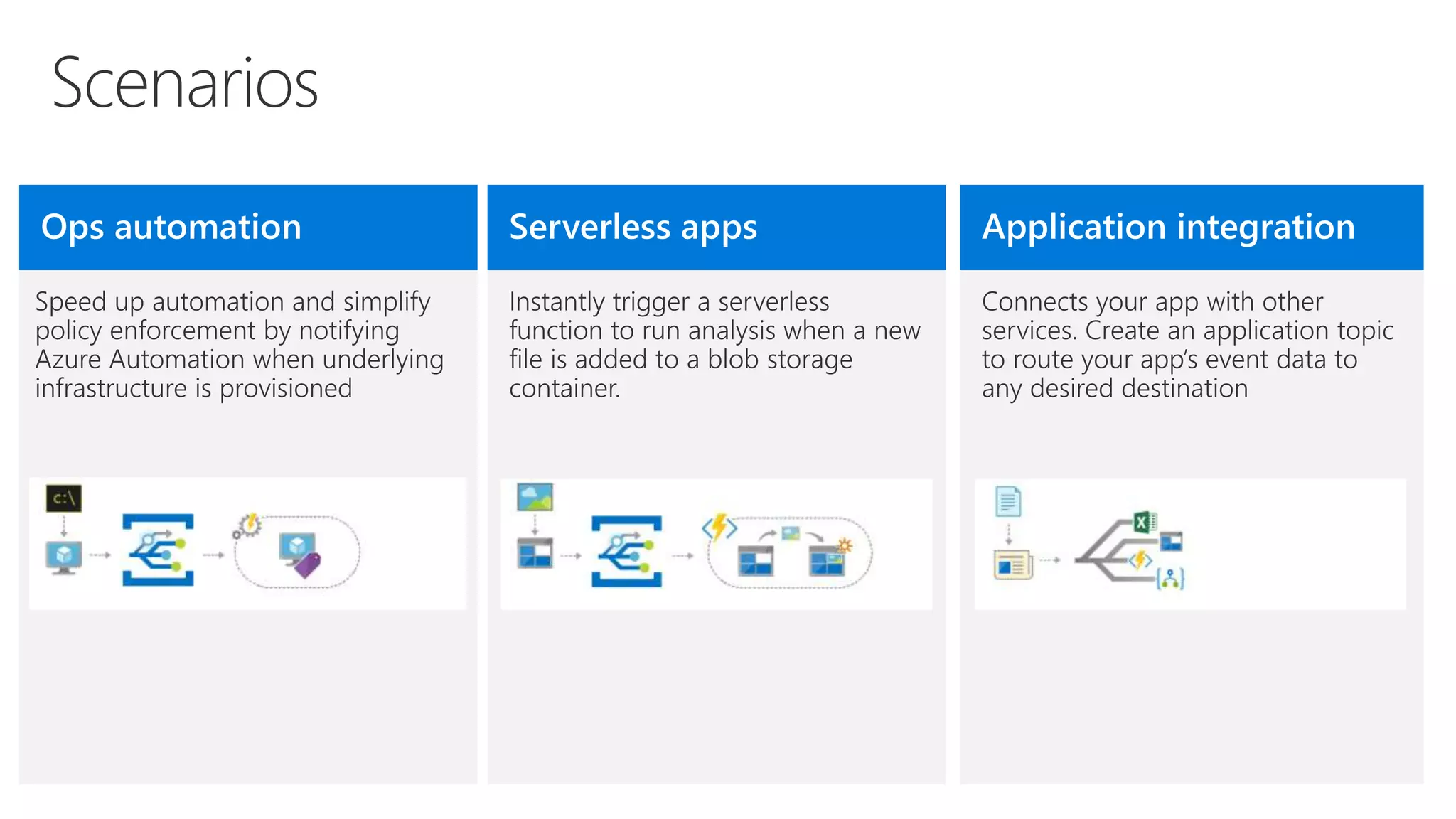 Scenarios

Ops automation

Speed up automation and simplify policy enforcement by notifying Azure Automation when underlying infrastructure is provisioned

c:\

Serverless apps

Instantly trigger a serverless function to run analysis when a new file is added to a blob storage container.

Application integration

Connects your app with other services. Create an application topic to route your app's event data to any desired destination